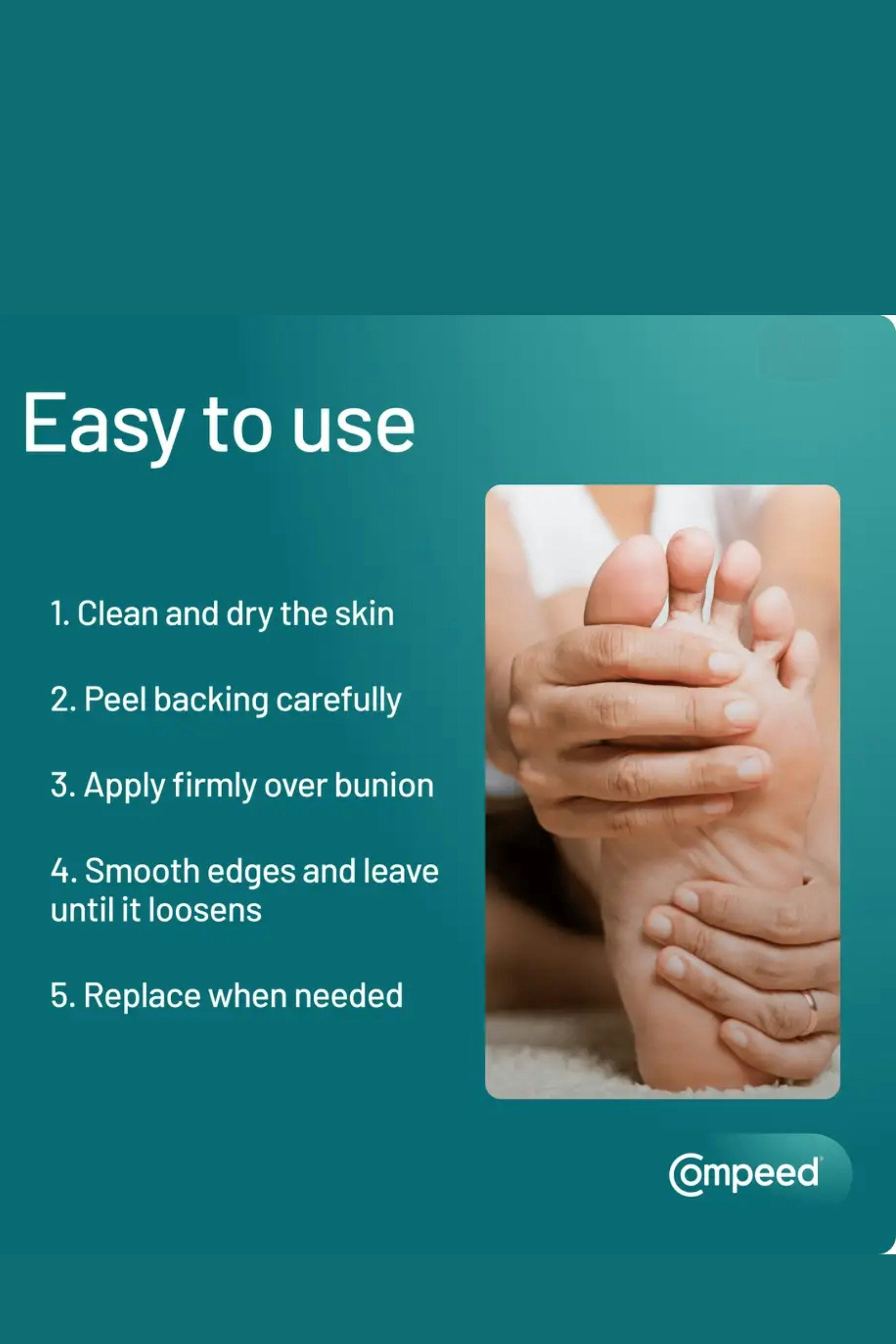 Easy to use

1. Clean and dry the skin

2. Peel backing carefully

3. Apply firmly over bunion

4. Smooth edges and leave until it loosens

5. Replace when needed

Compeed